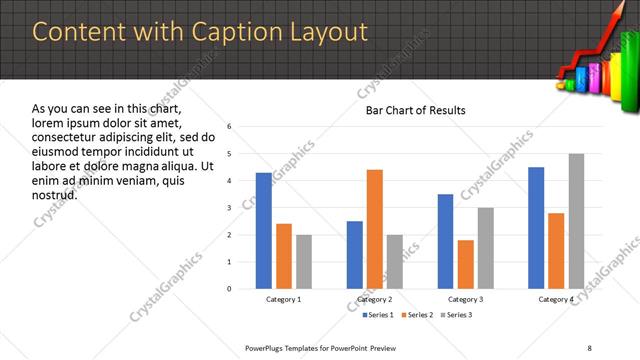 Content with Caption Layout

As you can see in this chart, lorem ipsum dolor sit amet, consectetur adipiscing elit, sed do eiusmod tempor incididunt ut labore et dolore magna aliqua. Ut enim ad minim veniam, quis nostrud.

Bar Chart of Results

6
5
4
3
2
1
0

Category 1
Category 2
Category 3
Category 4

Series 1 Series 2 Series 3

CrystalGraphics

PowerPlugs Templates for PowerPoint Preview

8